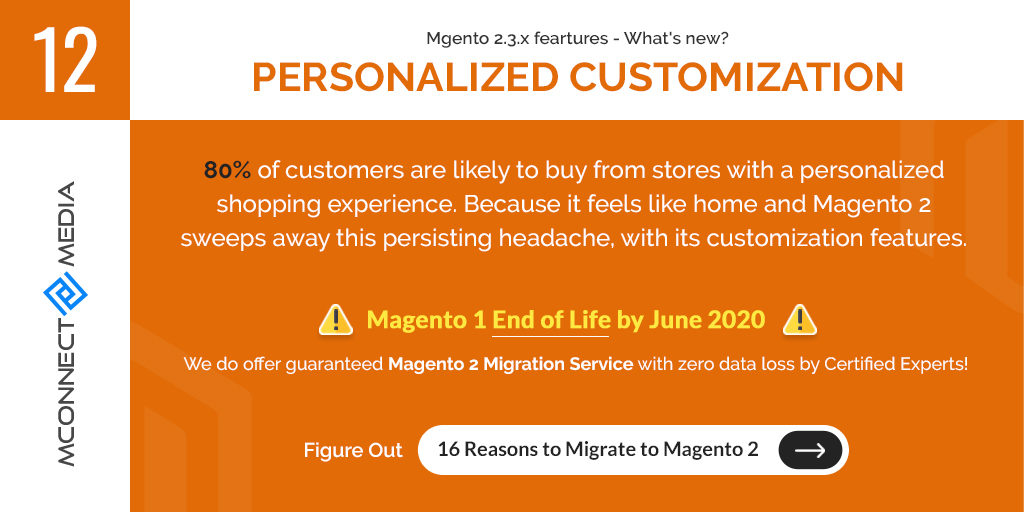 12

Mgento 2.3.x feartures - What's new?

PERSONALIZED CUSTOMIZATION

MCONNECT MEDIA

80% of customers are likely to buy from stores with a personalized shopping experience. Because it feels like home and Magento 2 sweeps away this persisting headache, with its customization features.

Magento 1 End of Life by June 2020

We do offer guaranteed Magento 2 Migration Service with zero data loss by Certified Experts!

Figure Out 16 Reasons to Migrate to Magento 2